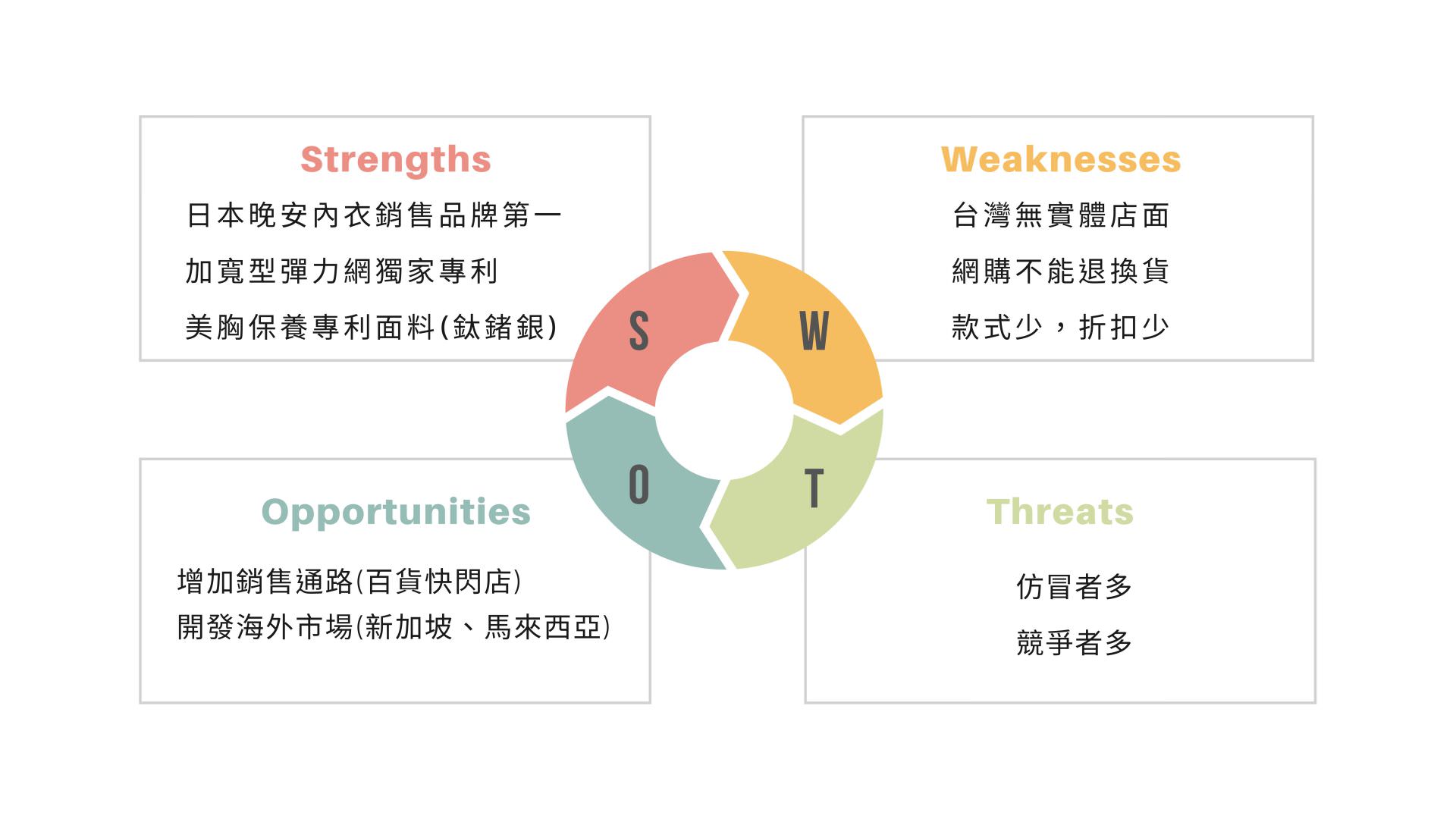 Strengths

日本晚安內衣銷售品牌第一

加寬型彈力網獨家專利

美胸保養專利面料(鈦鍺銀)

Weaknesses

台灣無實體店面

網購不能退換貨

款式少，折扣少

S

W

O

T

Opportunities

增加銷售通路(百貨快閃店)

開發海外市場(新加坡、馬來西亞)

Threats

仿冒者多

競爭者多